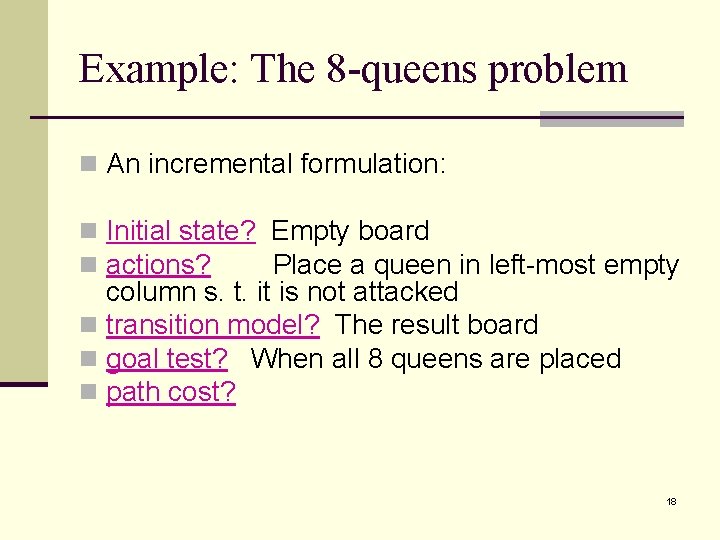 Example: The 8-queens problem

An incremental formulation:

Initial state? Empty board
actions? Place a queen in left-most empty column s. t. it is not attacked
transition model? The result board
goal test? When all 8 queens are placed
path cost?

18